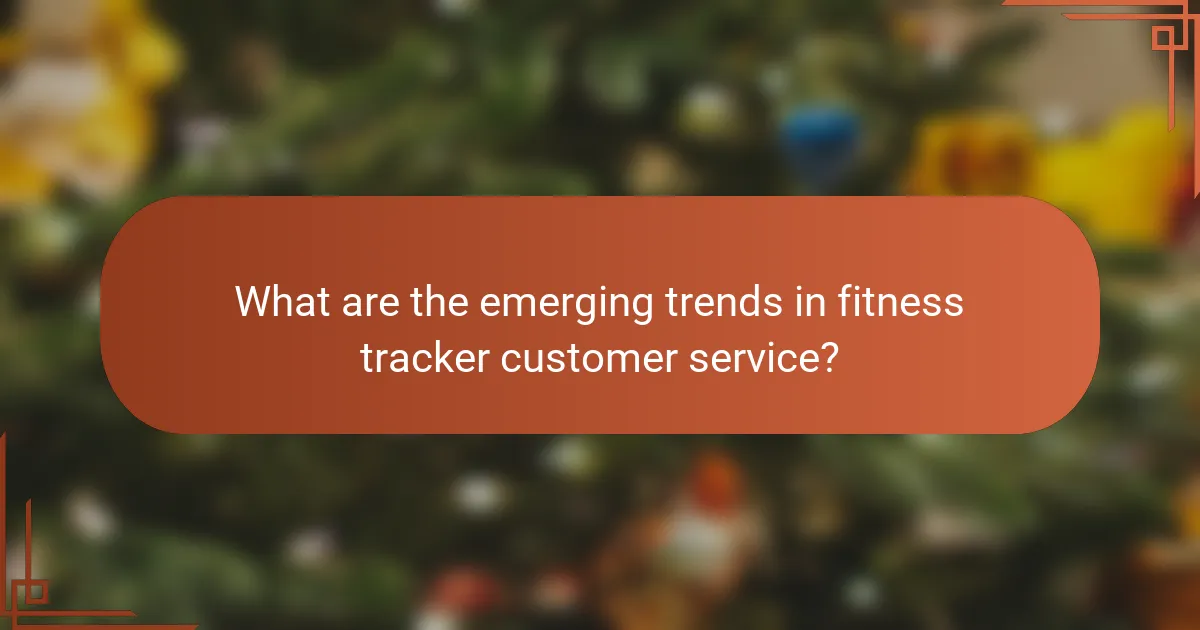 What are the emerging trends in fitness tracker customer service?